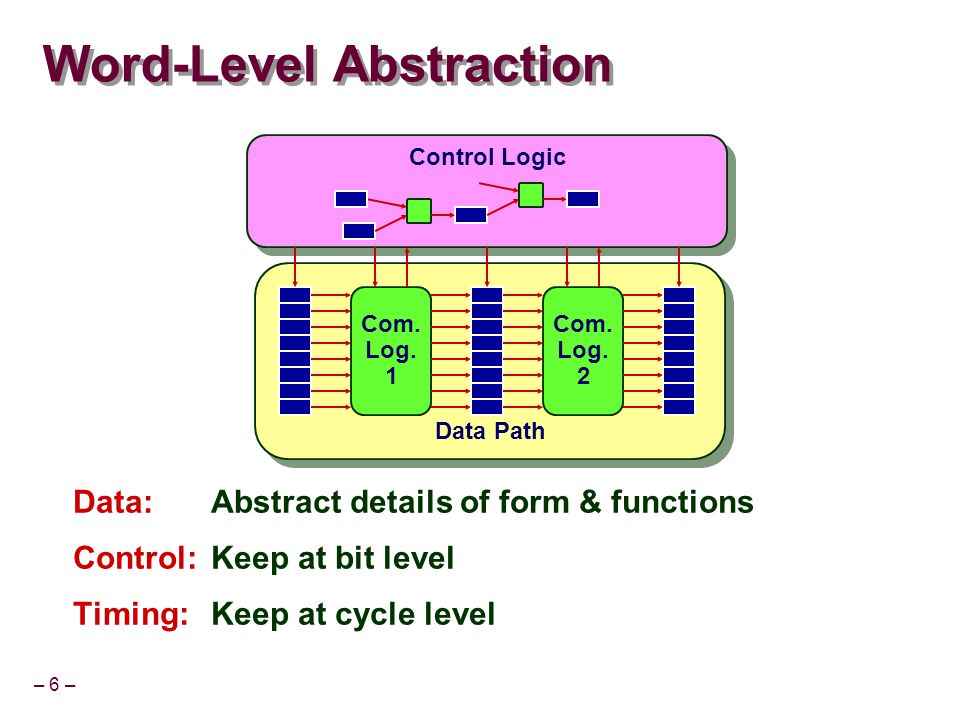 Word-Level Abstraction

Control Logic

Com. Log. 1

Com. Log. 2

Data Path

Data: Abstract details of form & functions

Control: Keep at bit level

Timing: Keep at cycle level

– 6 –